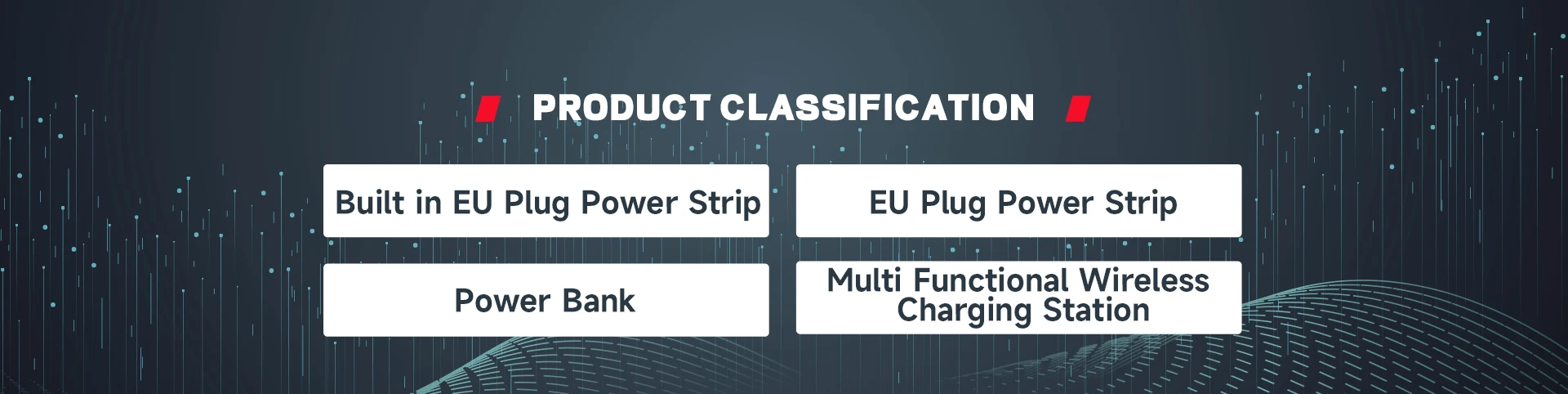 PRODUCT CLASSIFICATION

Built in EU Plug Power Strip

EU Plug Power Strip

Power Bank

Multi Functional Wireless Charging Station